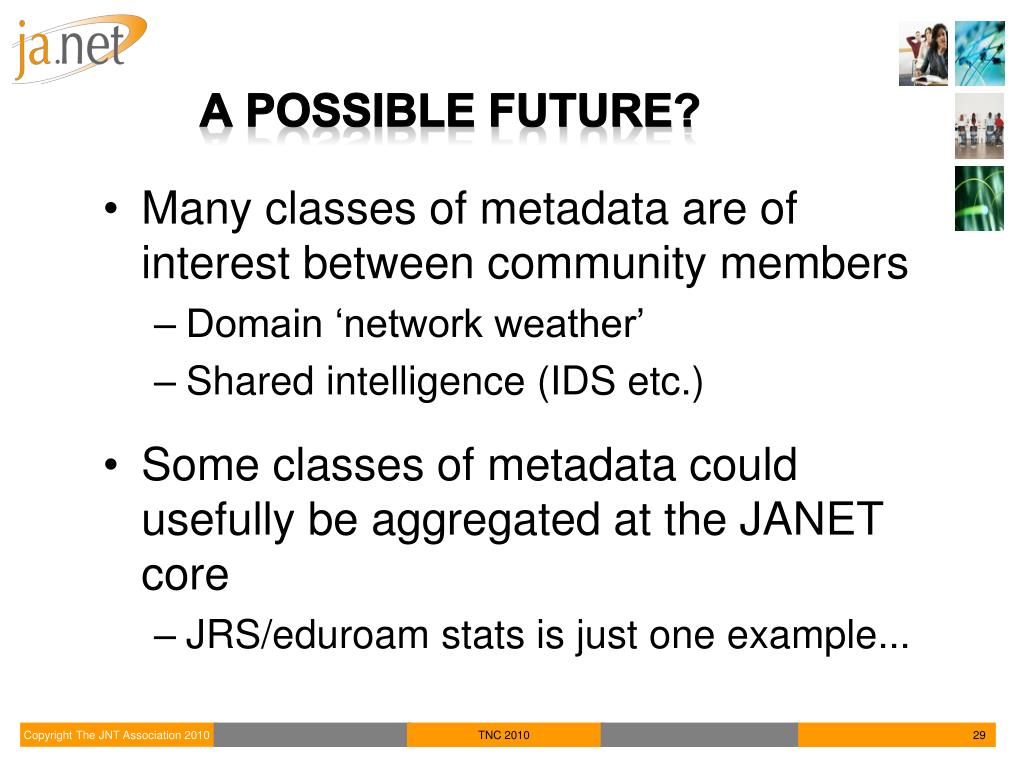 ja.net

A POSSIBLE FUTURE?

• Many classes of metadata are of interest between community members
– Domain ‘network weather’
– Shared intelligence (IDS etc.)

• Some classes of metadata could usefully be aggregated at the JANET core
– JRS/eduroam stats is just one example...

Copyright The JNT Association 2010
TNC 2010
29